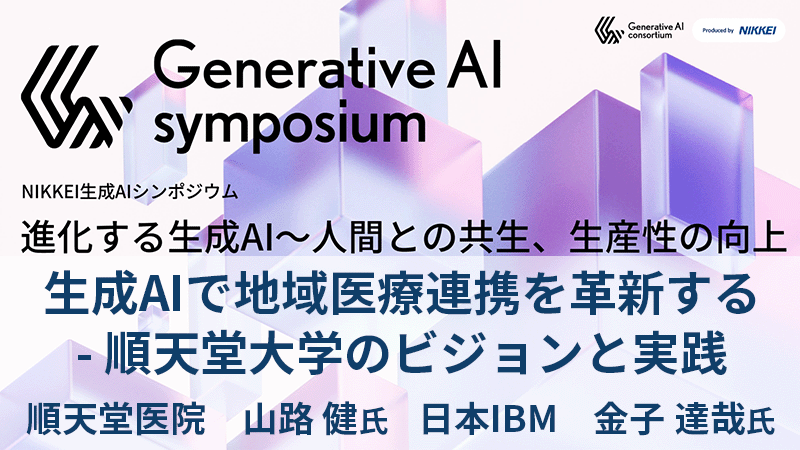 Generative AI consortium

Produced by NIKKEI

Generative AI symposium

NIKKEI生成AIシンポジウム

進化する生成AI～人間との共生、生産性の向上

生成AIで地域医療連携を革新する
- 順天堂大学のビジョンと実践

順天堂医院　山路 健氏　日本IBM　金子 達哉氏